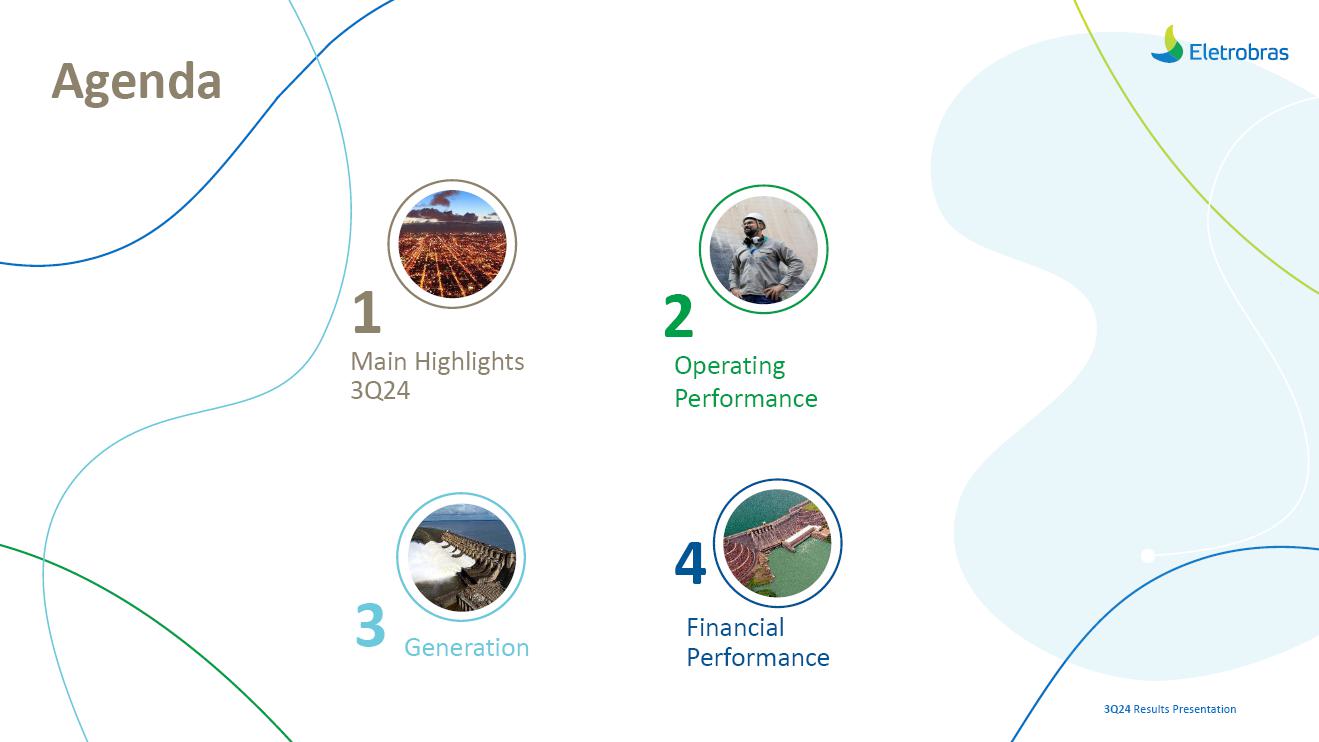 Agenda

Eletrobras

1
Main Highlights 3Q24

2
Operating Performance

3
Generation

4
Financial Performance

3Q24 Results Presentation